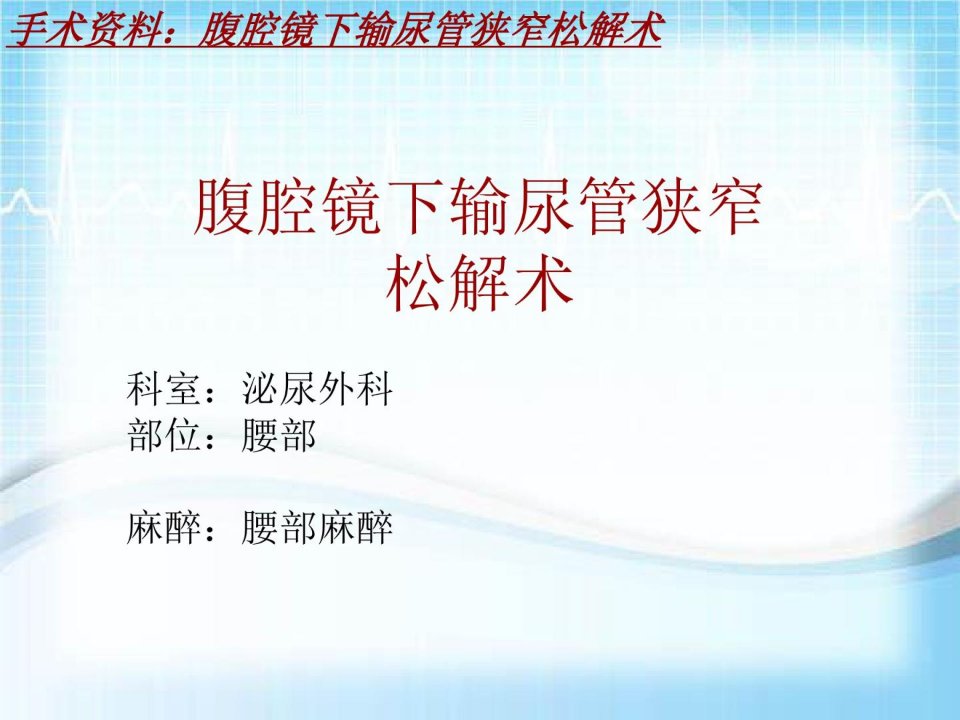 手术资料：腹腔镜下输尿管狭窄松解术

腹腔镜下输尿管狭窄松解术

科室：泌尿外科
部位：腰部

麻醉：腰部麻醉